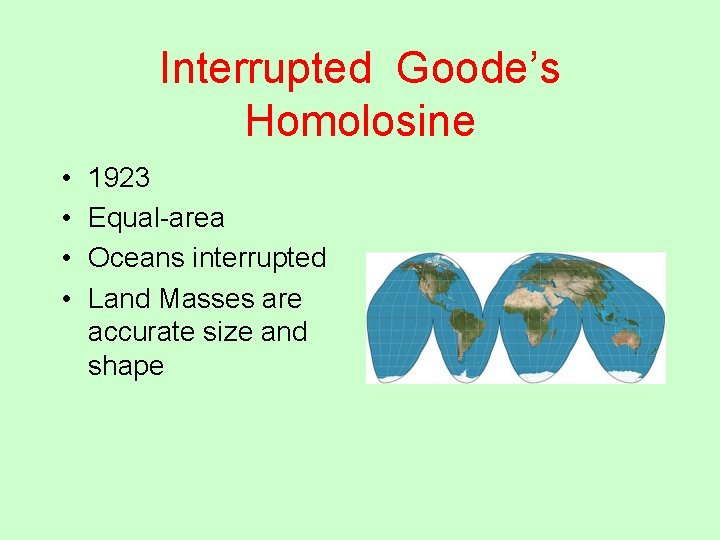 Interrupted Goode’s Homolosine

• 1923
• Equal-area
• Oceans interrupted
• Land Masses are accurate size and shape